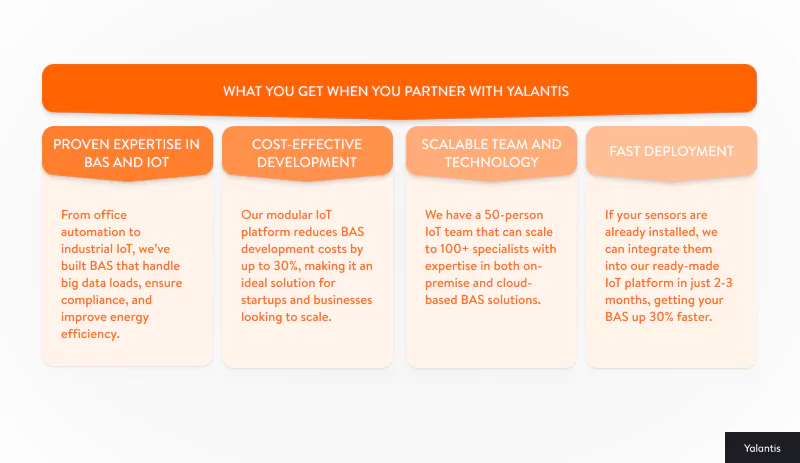 WHAT YOU GET WHEN YOU PARTNER WITH YALANTIS

PROVEN EXPERTISE IN BAS AND IOT

From office automation to industrial IoT, we've built BAS that handle big data loads, ensure compliance, and improve energy efficiency.

COST-EFFECTIVE DEVELOPMENT

Our modular IoT platform reduces BAS development costs by up to 30%, making it an ideal solution for startups and businesses looking to scale.

SCALABLE TEAM AND TECHNOLOGY

We have a 50-person IoT team that can scale to 100+ specialists with expertise in both on-premise and cloud-based BAS solutions.

FAST DEPLOYMENT

If your sensors are already installed, we can integrate them into our ready-made IoT platform in just 2-3 months, getting your BAS up 30% faster.

Yalantis